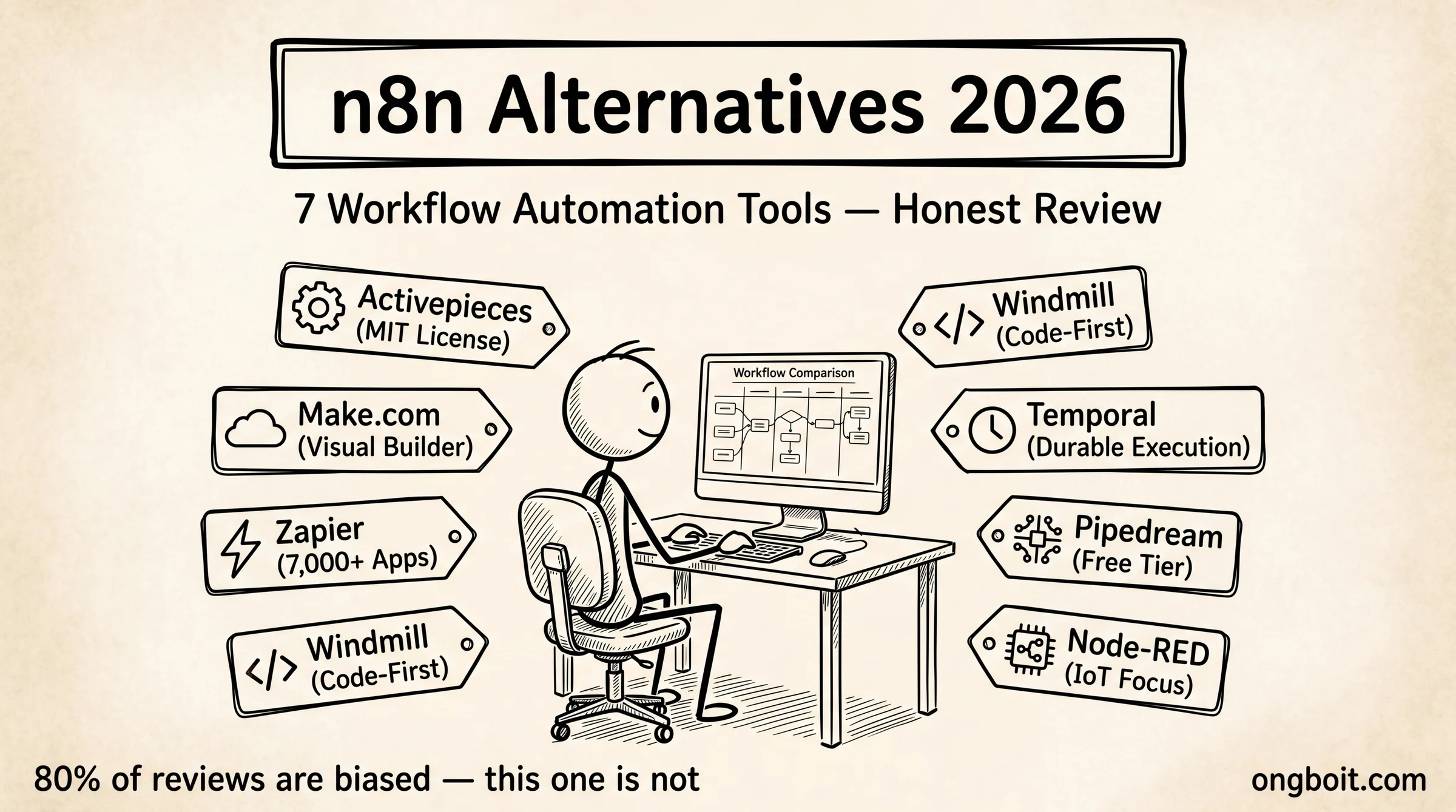 n8n Alternatives 2026

7 Workflow Automation Tools — Honest Review

Activepieces (MIT License)

Make.com (Visual Builder)

Zapier (7,000+ Apps)

Windmill (Code-First)

Workflow Comparison

Windmill (Code-First)

Temporal (Durable Execution)

Pipedream (Free Tier)

Node-RED (IoT Focus)

80% of reviews are biased — this one is not

ongboit.com